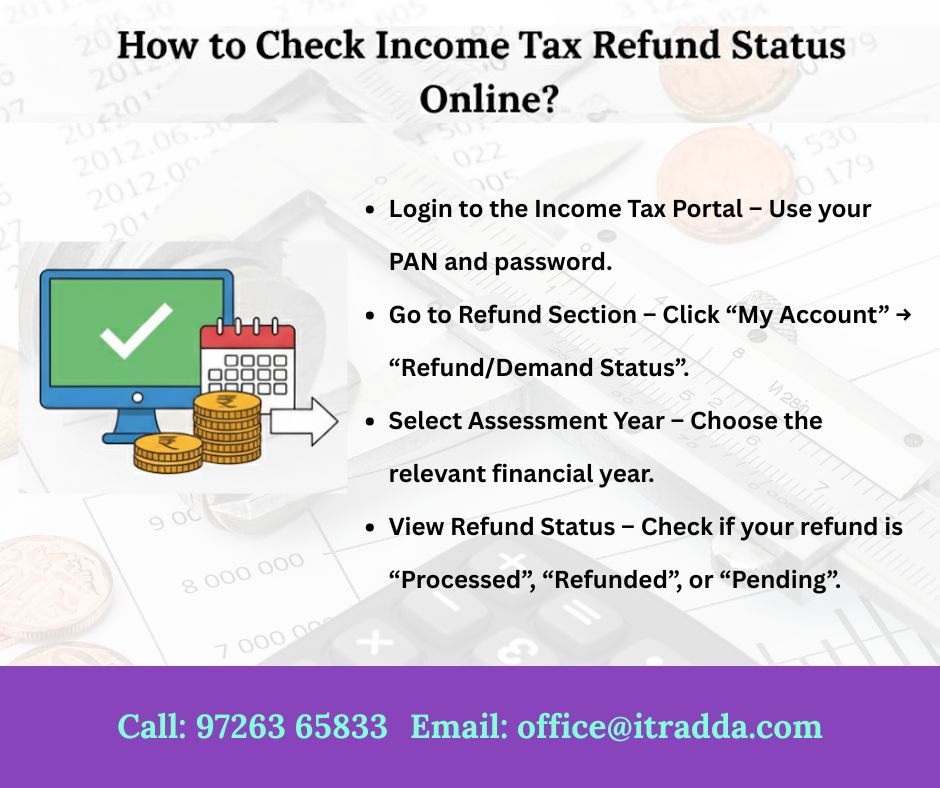 How to Check Income Tax Refund Status Online?

- Login to the Income Tax Portal – Use your PAN and password.
- Go to Refund Section – Click “My Account” → “Refund/Demand Status”.
- Select Assessment Year – Choose the relevant financial year.
- View Refund Status – Check if your refund is “Processed”, “Refunded”, or “Pending”.

Call: 97263 65833 Email: office@itradda.com